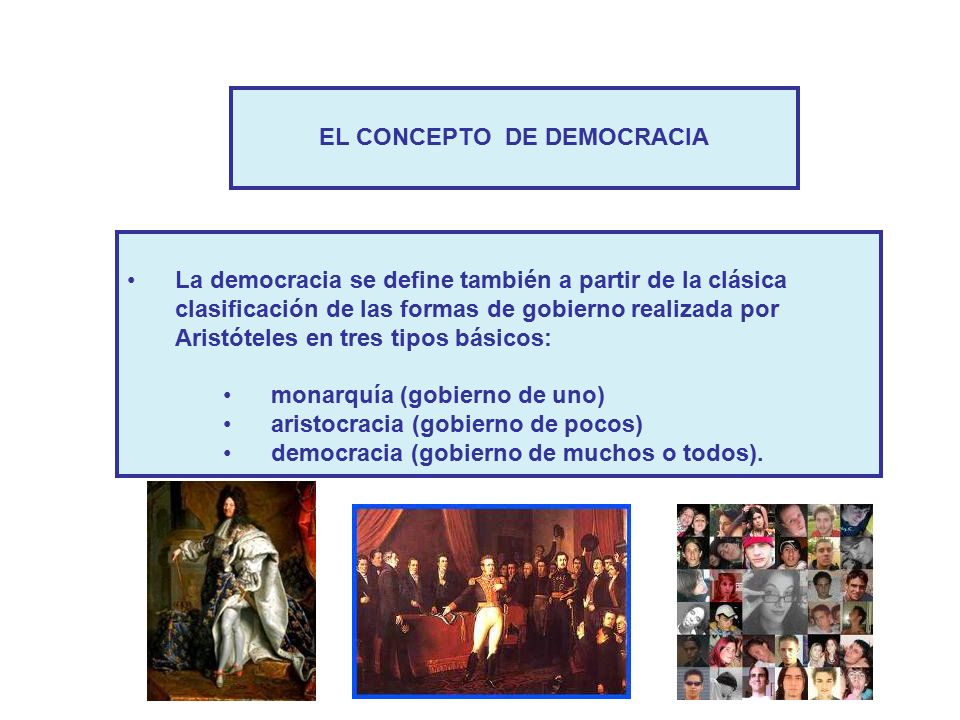 EL CONCEPTO DE DEMOCRACIA

• La democracia se define también a partir de la clásica clasificación de las formas de gobierno realizada por Aristóteles en tres tipos básicos:

• monarquía (gobierno de uno)
• aristocracia (gobierno de pocos)
• democracia (gobierno de muchos o todos).